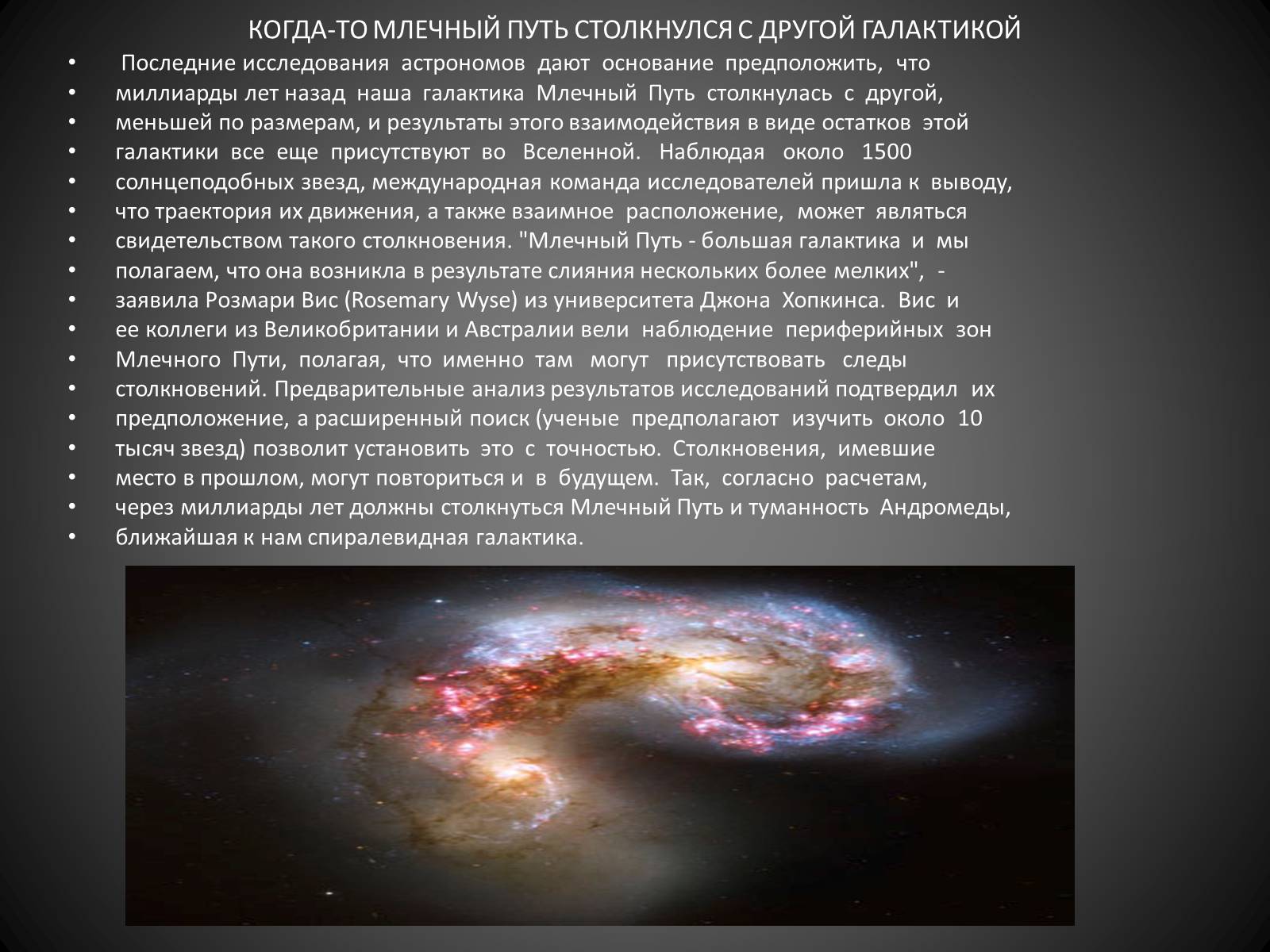 КОГДА-ТО МЛЕЧНЫЙ ПУТЬ СТОЛКНУЛСЯ С ДРУГОЙ ГАЛАКТИКОЙ

• Последние исследования астрономов дают основание предположить, что
• миллиарды лет назад наша галактика Млечный Путь столкнулась с другой,
• меньшей по размерам, и результаты этого взаимодействия в виде остатков этой
• галактики все еще присутствуют во Вселенной. Наблюдая около 1500
• солнцеподобных звезд, международная команда исследователей пришла к выводу,
• что траектория их движения, а также взаимное расположение, может являться
• свидетельством такого столкновения. "Млечный Путь - большая галактика и мы
• полагаем, что она возникла в результате слияния нескольких более мелких", -
• заявила Розмари Вис (Rosemary Wyse) из университета Джона Хопкинса. Вис и
• ее коллеги из Великобритании и Австралии вели наблюдение периферийных зон
• Млечного Пути, полагая, что именно там могут присутствовать следы
• столкновений. Предварительные анализ результатов исследований подтвердил их
• предположение, а расширенный поиск (ученые предполагают изучить около 10
• тысяч звезд) позволит установить это с точностью. Столкновения, имевшие
• место в прошлом, могут повториться и в будущем. Так, согласно расчетам,
• через миллиарды лет должны столкнуться Млечный Путь и туманность Андромеды,
• ближайшая к нам спиралевидная галактика.